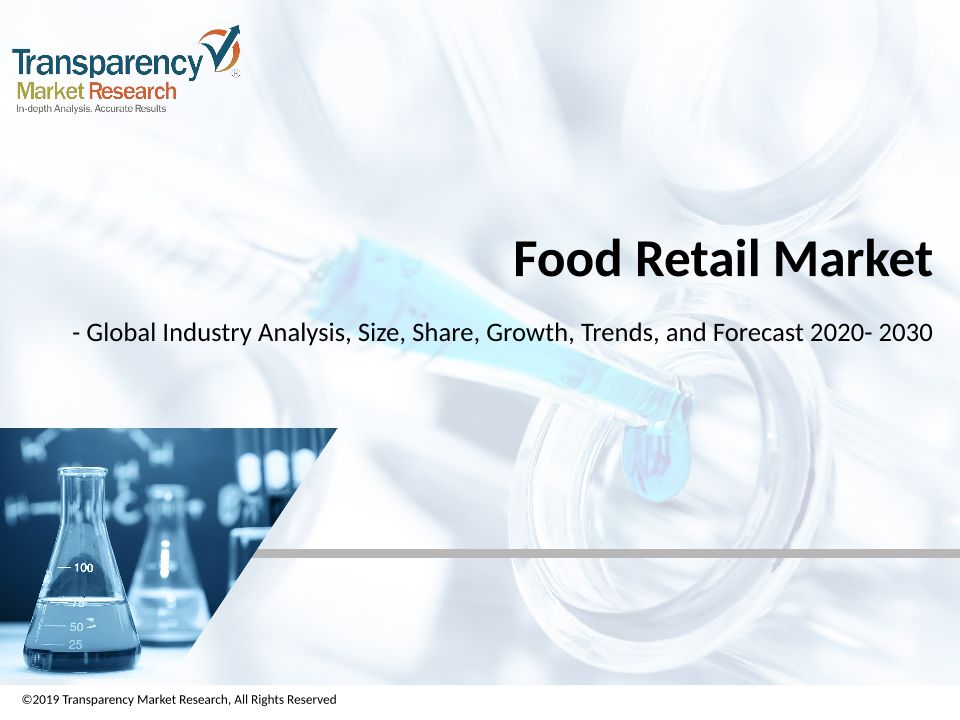 Transparency Market Research
In-depth Analysis. Accurate Results

Food Retail Market

- Global Industry Analysis, Size, Share, Growth, Trends, and Forecast 2020- 2030

100
75
50
25

©2019 Transparency Market Research, All Rights Reserved